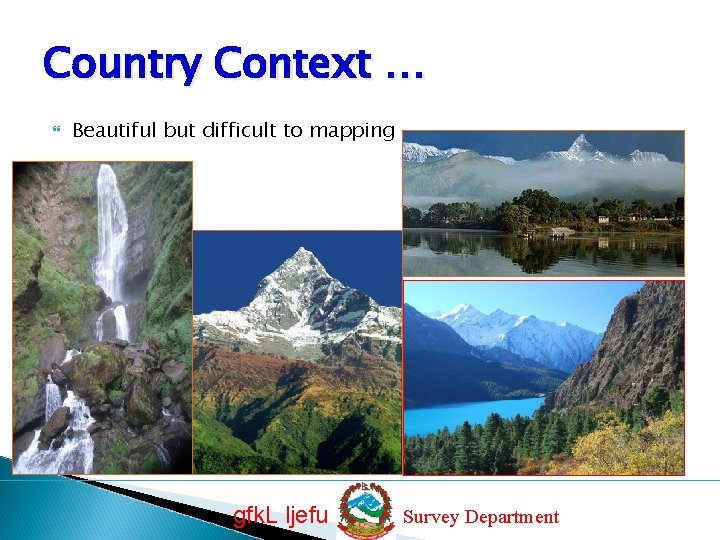 Country Context …

Beautiful but difficult to mapping

gfkL ljefu Survey Department